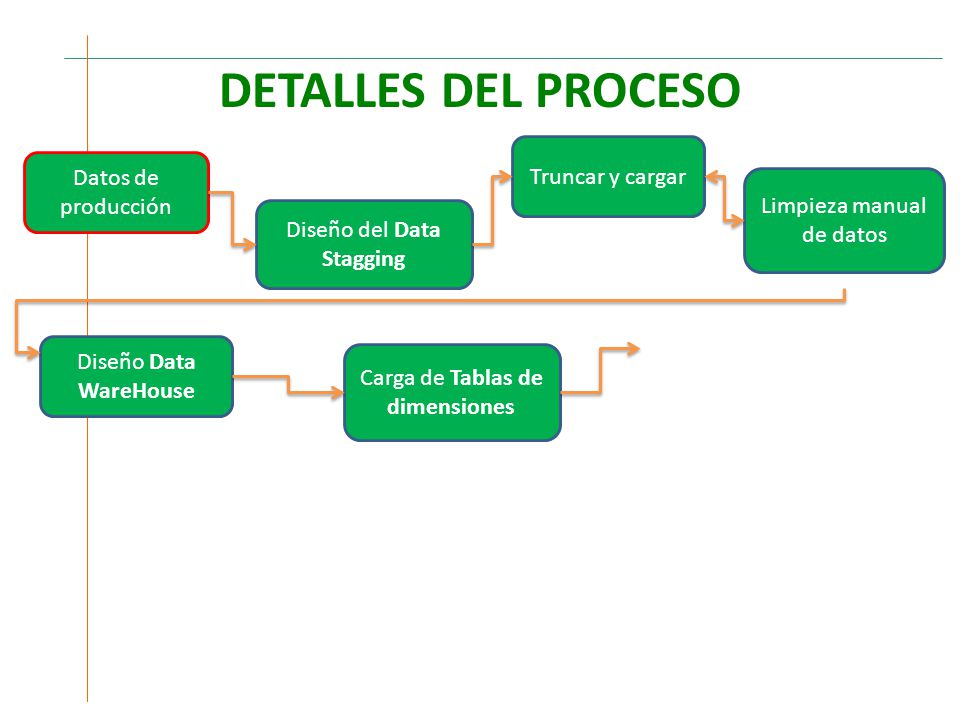 DETALLES DEL PROCESO

Datos de producción

Diseño del Data Stagging

Truncar y cargar

Limpieza manual de datos

Diseño Data WareHouse

Carga de Tablas de dimensiones